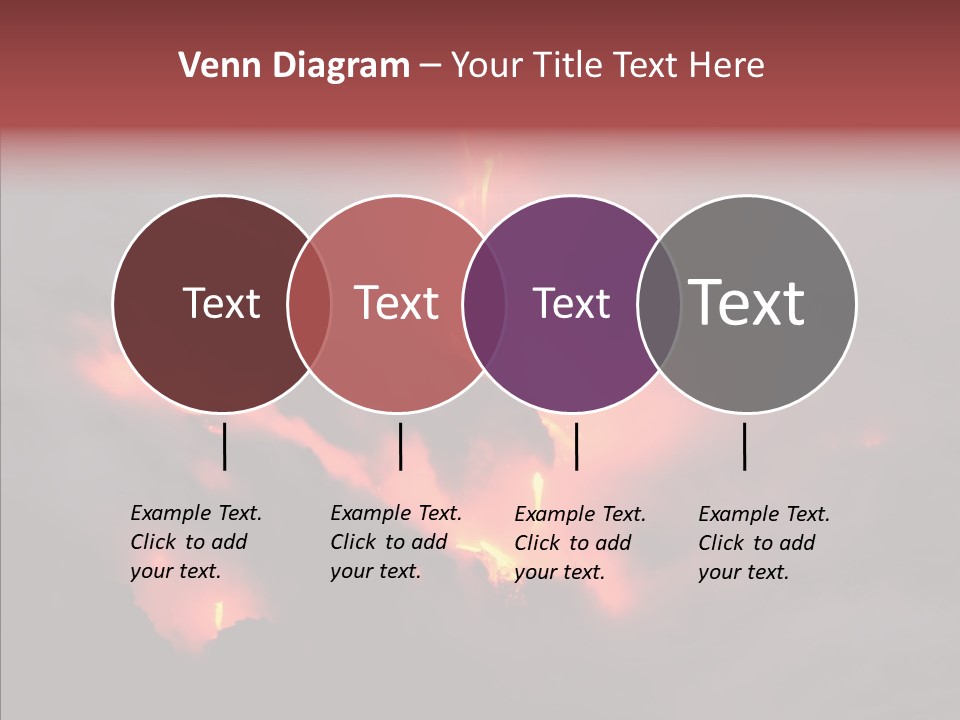 Venn Diagram – Your Title Text Here

Text

Text

Text

Text

Example Text. Click to add your text.

Example Text. Click to add your text.

Example Text. Click to add your text.

Example Text. Click to add your text.